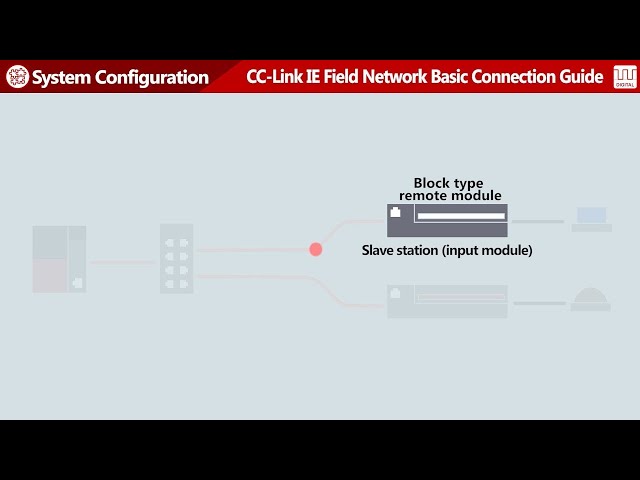 System Configuration

CC-Link IE Field Network Basic Connection Guide

DIGITAL

Block type remote module

Slave station (input module)